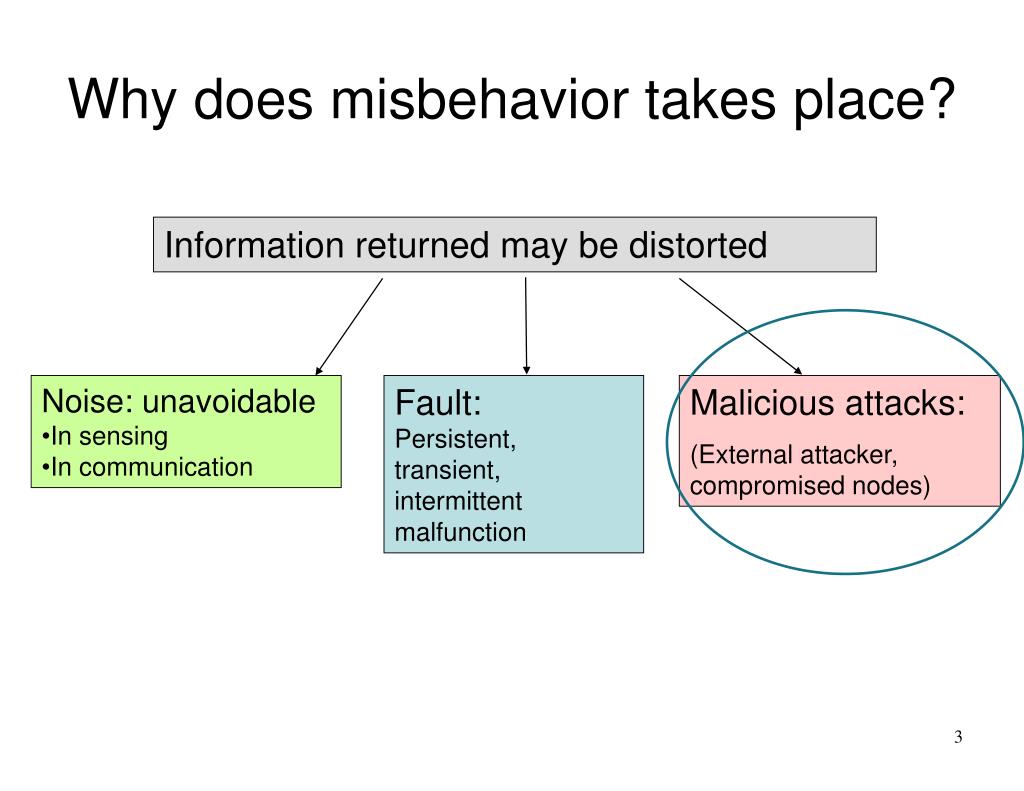 Why does misbehavior takes place?

Information returned may be distorted

Noise: unavoidable
•In sensing
•In communication

Fault:
Persistent, transient, intermittent malfunction

Malicious attacks:
(External attacker, compromised nodes)

3